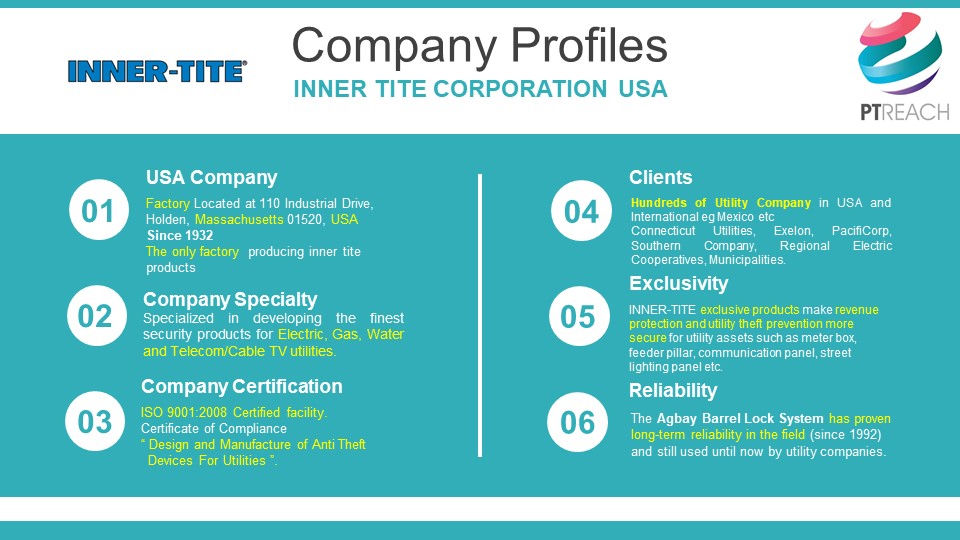 INNER-TITE®

Company Profiles

INNER TITE CORPORATION USA

PTREACH

01

USA Company

Factory Located at 110 Industrial Drive, Holden, Massachusetts 01520, USA Since 1932 The only factory producing inner tite products

02

Company Specialty

Specialized in developing the finest security products for Electric, Gas, Water and Telecom/Cable TV utilities.

03

Company Certification

ISO 9001:2008 Certified facility. Certificate of Compliance " Design and Manufacture of Anti Theft Devices For Utilities ".

04

Clients

Hundreds of Utility Company in USA and International eg Mexico etc Connecticut Utilities, Exelon, PacifiCorp, Southern Company, Regional Electric Cooperatives, Municipalities.

05

Exclusivity

INNER-TITE exclusive products make revenue protection and utility theft prevention more secure for utility assets such as meter box, feeder pillar, communication panel, street lighting panel etc.

06

Reliability

The Agbay Barrel Lock System has proven long-term reliability in the field (since 1992) and still used until now by utility companies.